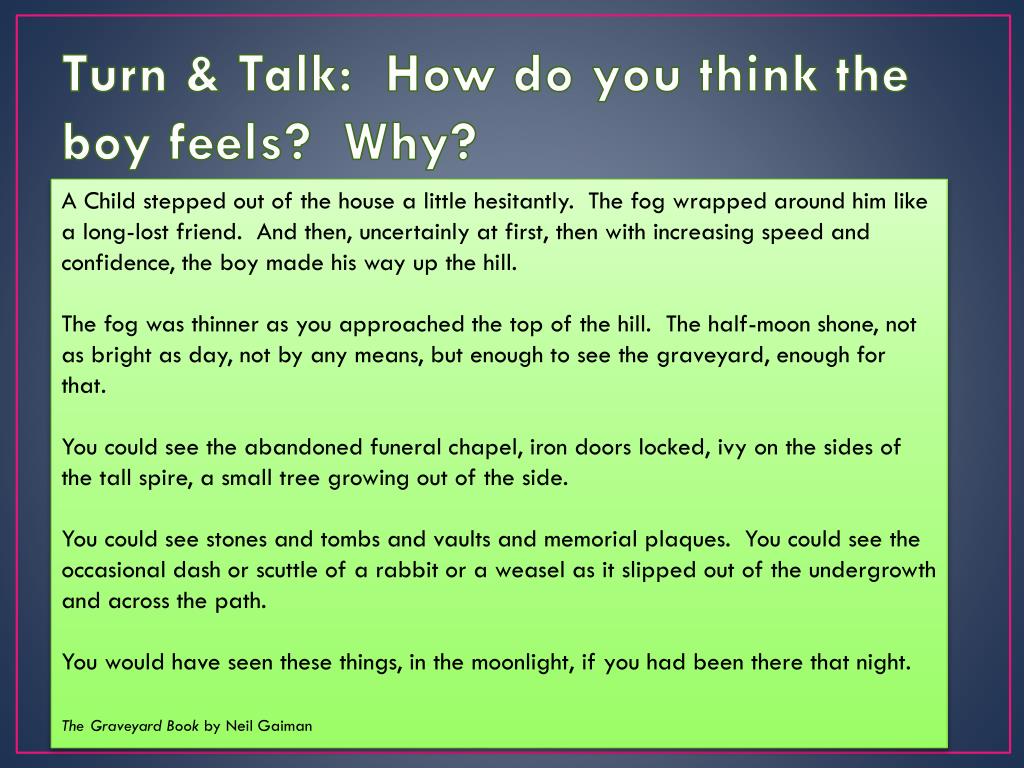 Turn & Talk: How do you think the boy feels? Why?

A Child stepped out of the house a little hesitantly. The fog wrapped around him like a long-lost friend. And then, uncertainly at first, then with increasing speed and confidence, the boy made his way up the hill.

The fog was thinner as you approached the top of the hill. The half-moon shone, not as bright as day, not by any means, but enough to see the graveyard, enough for that.

You could see the abandoned funeral chapel, iron doors locked, ivy on the sides of the tall spire, a small tree growing out of the side.

You could see stones and tombs and vaults and memorial plaques. You could see the occasional dash or scuttle of a rabbit or a weasel as it slipped out of the undergrowth and across the path.

You would have seen these things, in the moonlight, if you had been there that night.

The Graveyard Book by Neil Gaiman